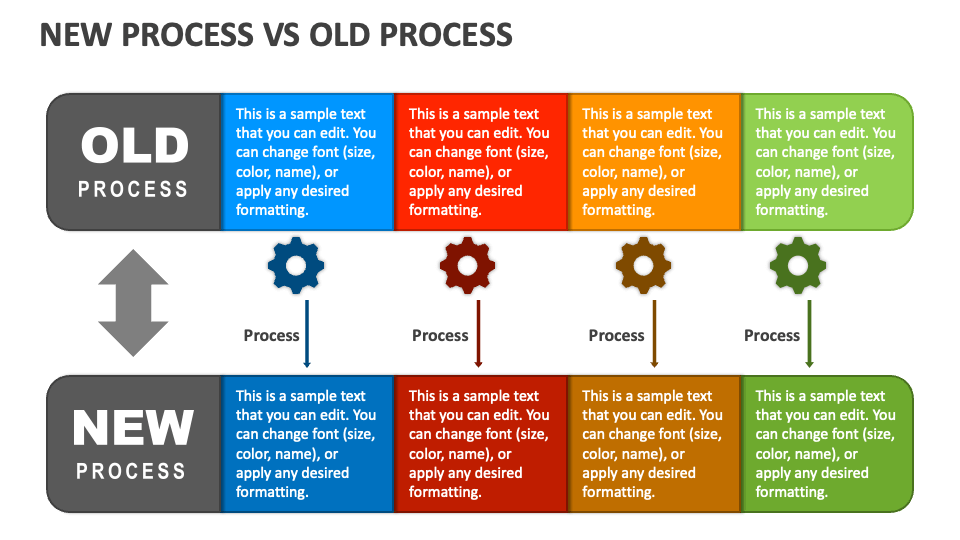 NEW PROCESS VS OLD PROCESS

OLD
PROCESS

This is a sample text that you can edit. You can change font (size, color, name), or apply any desired formatting.

This is a sample text that you can edit. You can change font (size, color, name), or apply any desired formatting.

This is a sample text that you can edit. You can change font (size, color, name), or apply any desired formatting.

This is a sample text that you can edit. You can change font (size, color, name), or apply any desired formatting.

Process

Process

Process

Process

NEW
PROCESS

This is a sample text that you can edit. You can change font (size, color, name), or apply any desired formatting.

This is a sample text that you can edit. You can change font (size, color, name), or apply any desired formatting.

This is a sample text that you can edit. You can change font (size, color, name), or apply any desired formatting.

This is a sample text that you can edit. You can change font (size, color, name), or apply any desired formatting.